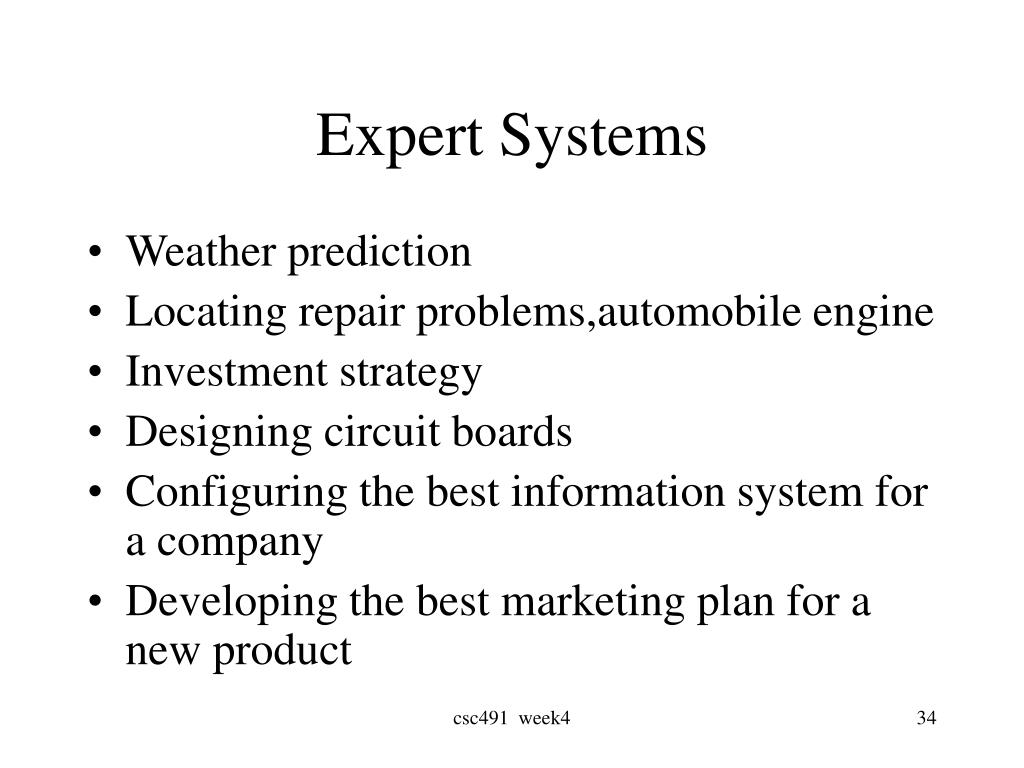 Expert Systems

• Weather prediction
• Locating repair problems,automobile engine
• Investment strategy
• Designing circuit boards
• Configuring the best information system for a company
• Developing the best marketing plan for a new product

csc491 week4

34